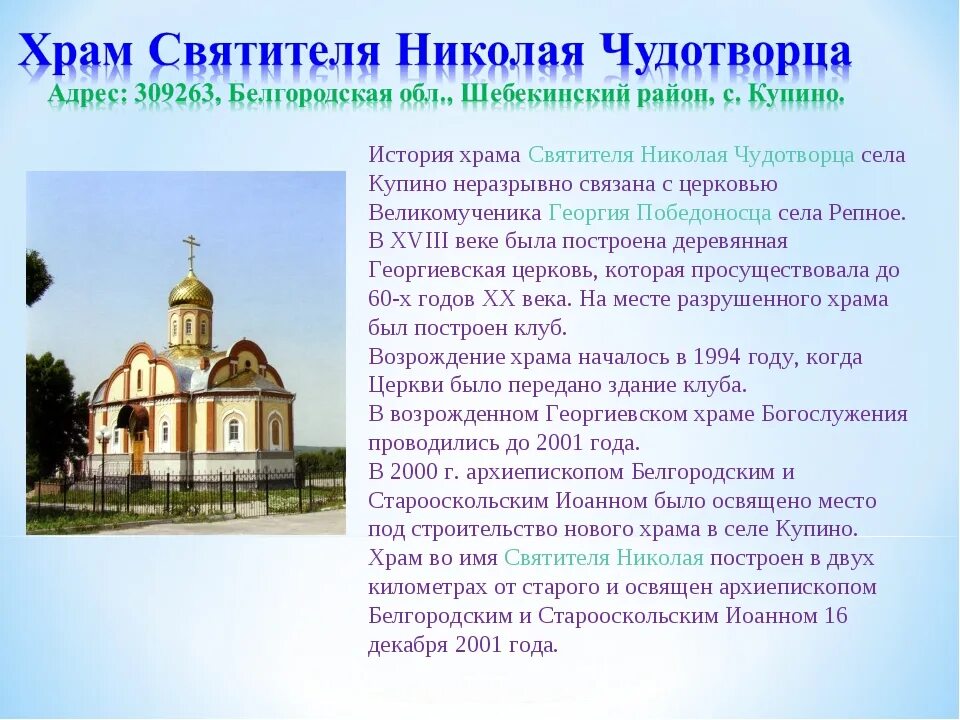 Храм Святителя Николая Чудотворца
Адрес: 309263, Белгородская обл., Шебекинский район, с. Купино.

История храма Святителя Николая Чудотворца села Купино неразрывно связана с церковью Великомученика Георгия Победоносца села Репное.
В XVIII веке была построена деревянная Георгиевская церковь, которая просуществовала до 60-х годов XX века. На месте разрушенного храма был построен клуб.
Возрождение храма началось в 1994 году, когда Церкви было передано здание клуба.
В возрожденном Георгиевском храме Богослужения проводились до 2001 года.
В 2000 г. архиепископом Белгородским и Старооскольским Иоанном было освящено место под строительство нового храма в селе Купино.
Храм во имя Святителя Николая построен в двух километрах от старого и освящен архиепископом Белгородским и Старооскольским Иоанном 16 декабря 2001 года.